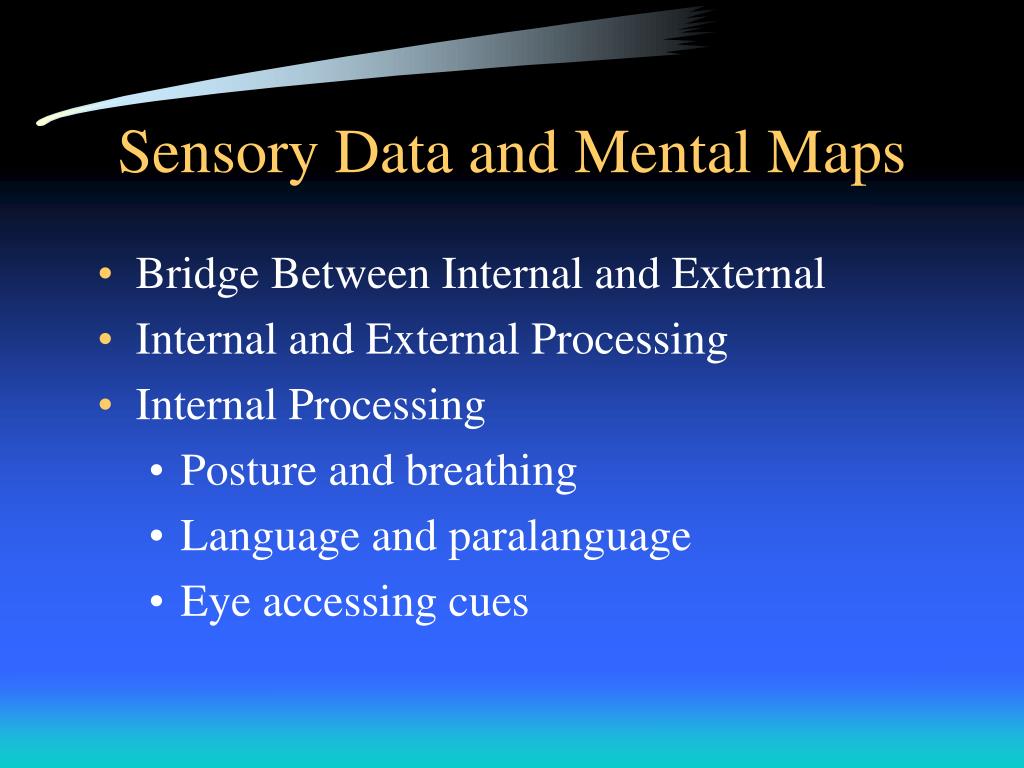 Sensory Data and Mental Maps

• Bridge Between Internal and External
• Internal and External Processing
• Internal Processing
  • Posture and breathing
  • Language and paralanguage
  • Eye accessing cues